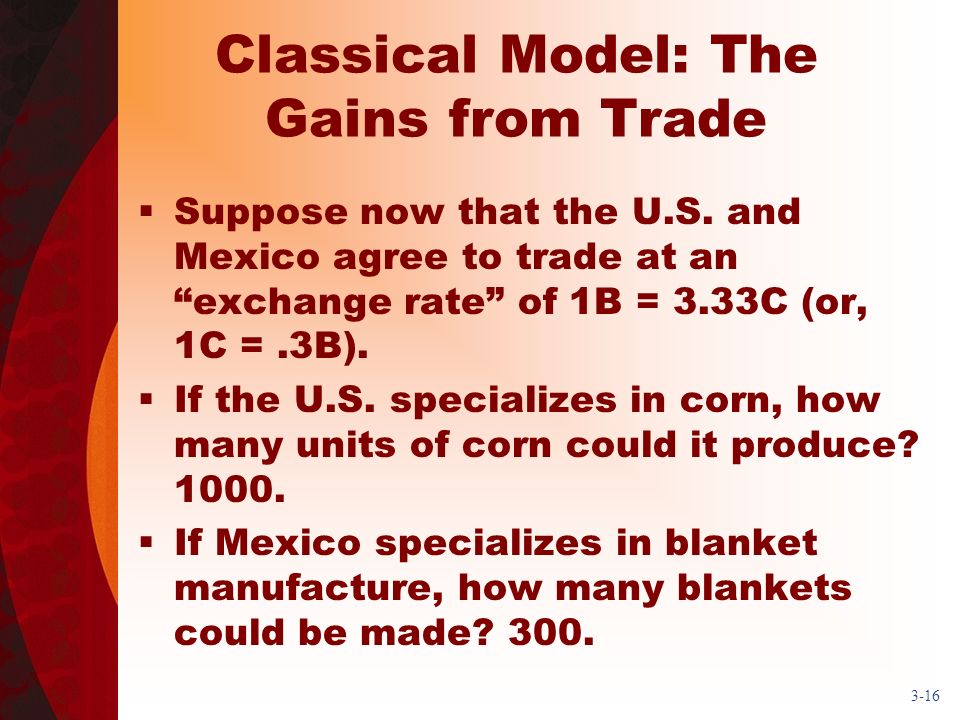 Classical Model: The Gains from Trade

▪ Suppose now that the U.S. and Mexico agree to trade at an “exchange rate” of 1B = 3.33C (or, 1C = .3B).

▪ If the U.S. specializes in corn, how many units of corn could it produce? 1000.

▪ If Mexico specializes in blanket manufacture, how many blankets could be made? 300.

3-16